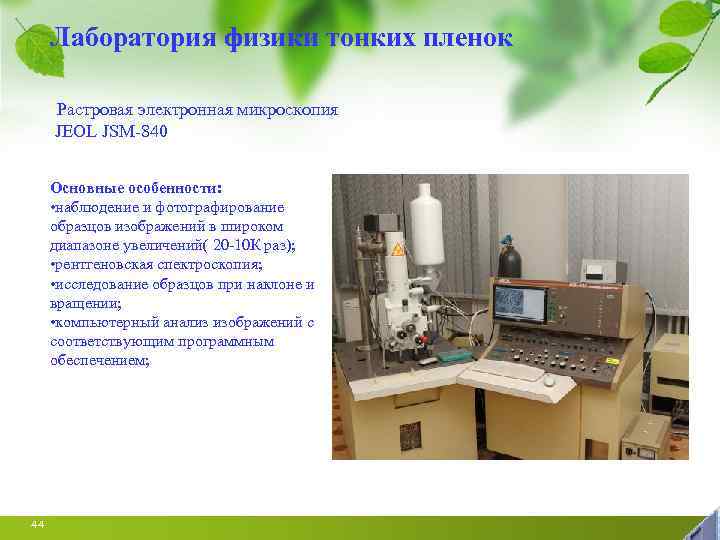 Лаборатория физики тонких пленок

Растровая электронная микроскопия
JEOL JSM-840

Основные особенности:
•наблюдение и фотографирование образцов изображений в широком диапазоне увеличений( 20-10К раз);
•рентгеновская спектроскопия;
•исследование образцов при наклоне и вращении;
•компьютерный анализ изображений с соответствующим программным обеспечением;

44